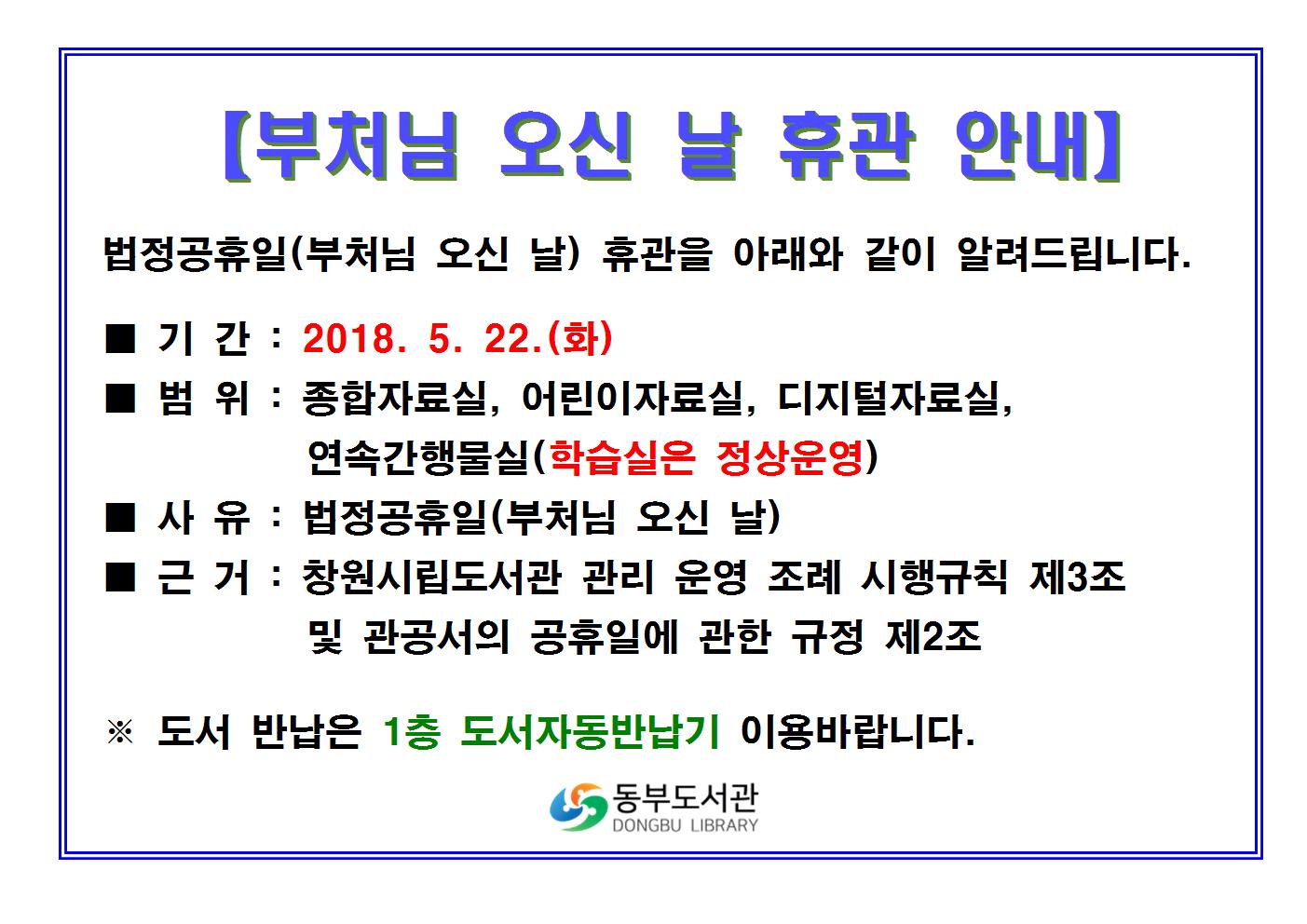 【부처님 오신 날 휴관 안내】

법정공휴일(부처님 오신 날) 휴관을 아래와 같이 알려드립니다.

■ 기 간 : 2018. 5. 22.(화)

■ 범 위 : 종합자료실, 어린이자료실, 디지털자료실, 연속간행물실(학습실은 정상운영)

■ 사 유 : 법정공휴일(부처님 오신 날)

■ 근 거 : 창원시립도서관 관리 운영 조례 시행규칙 제3조 및 관공서의 공휴일에 관한 규정 제2조

※ 도서 반납은 1층 도서자동반납기 이용바랍니다.

동부도서관
DONGBU LIBRARY